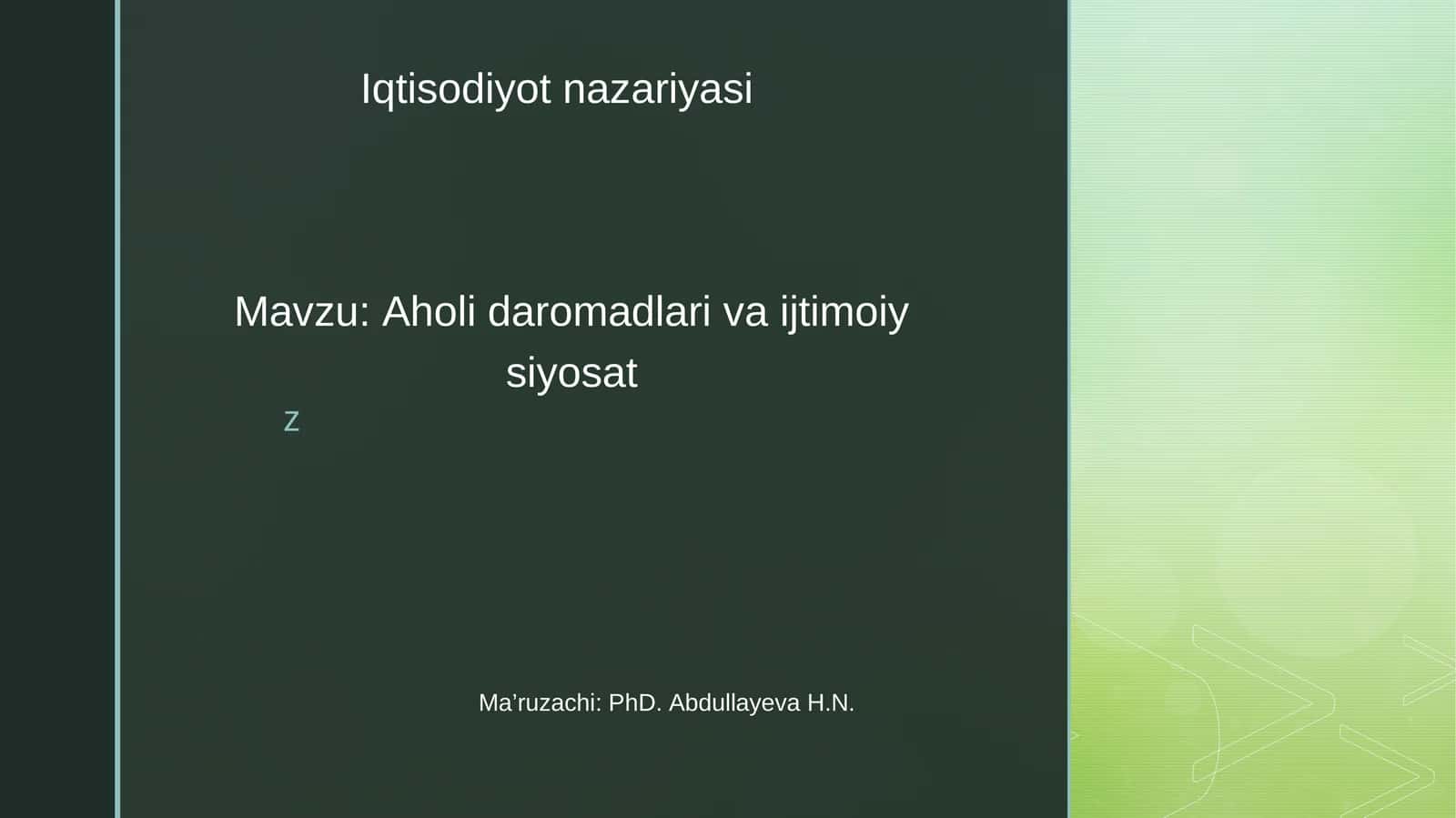 Iqtisodiyot nazariyasi

Mavzu: Aholi daromadlari va ijtimoiy siyosat

z

Ma’ruzachi: PhD. Abdullayeva H.N.